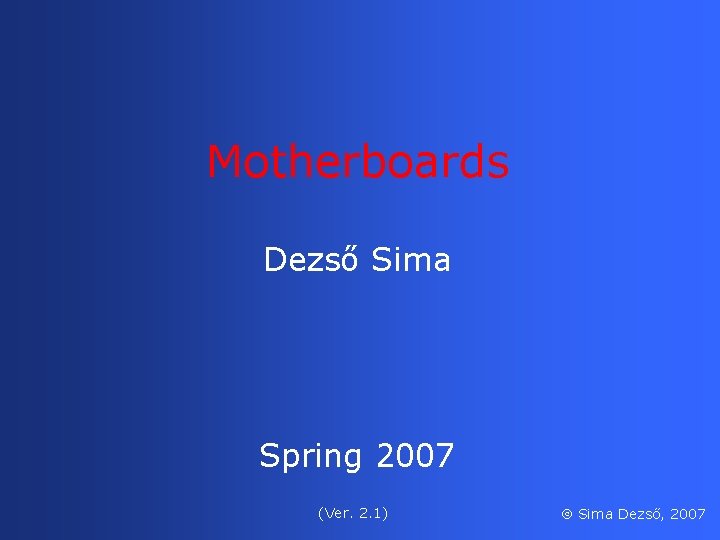 Motherboards

Dezső Sima

Spring 2007

(Ver. 2.1)

© Sima Dezső, 2007